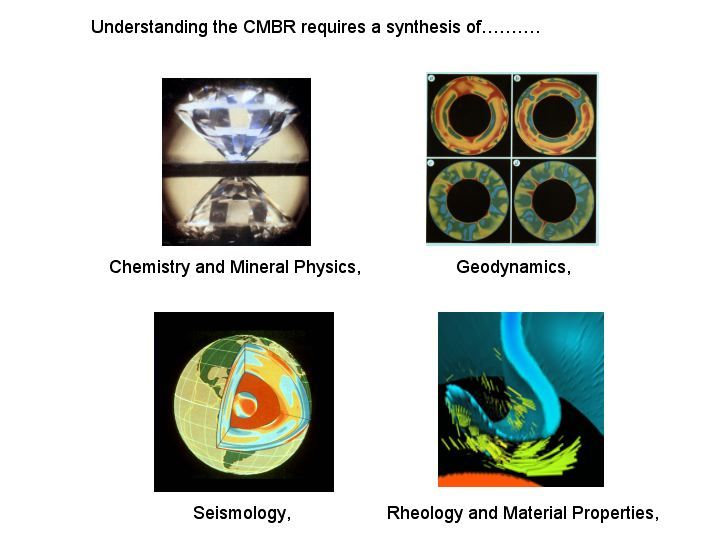 Understanding the CMBR requires a synthesis of……….

Chemistry and Mineral Physics,

Geodynamics,

Seismology,

Rheology and Material Properties,